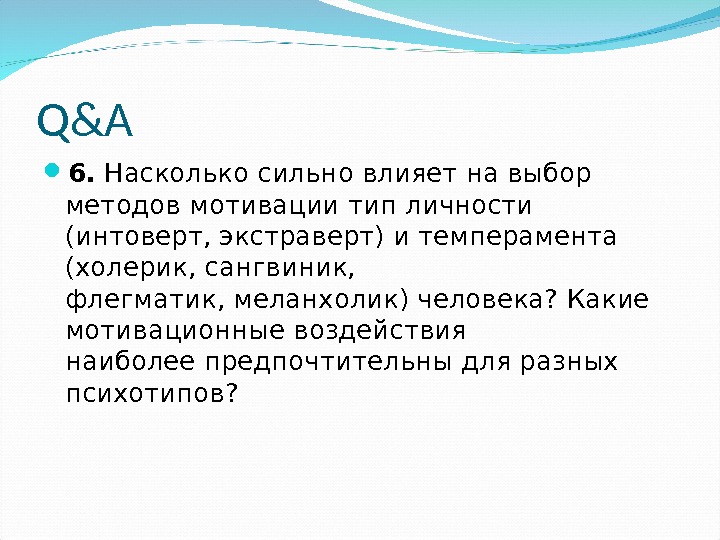 Q&A

6. Насколько сильно влияет на выбор методов мотивации тип личности (интоверт, экстраверт) и темперамента (холерик, сангвиник, флегматик, меланхолик) человека? Какие мотивационные воздействия наиболее предпочтительны для разных психотипов?